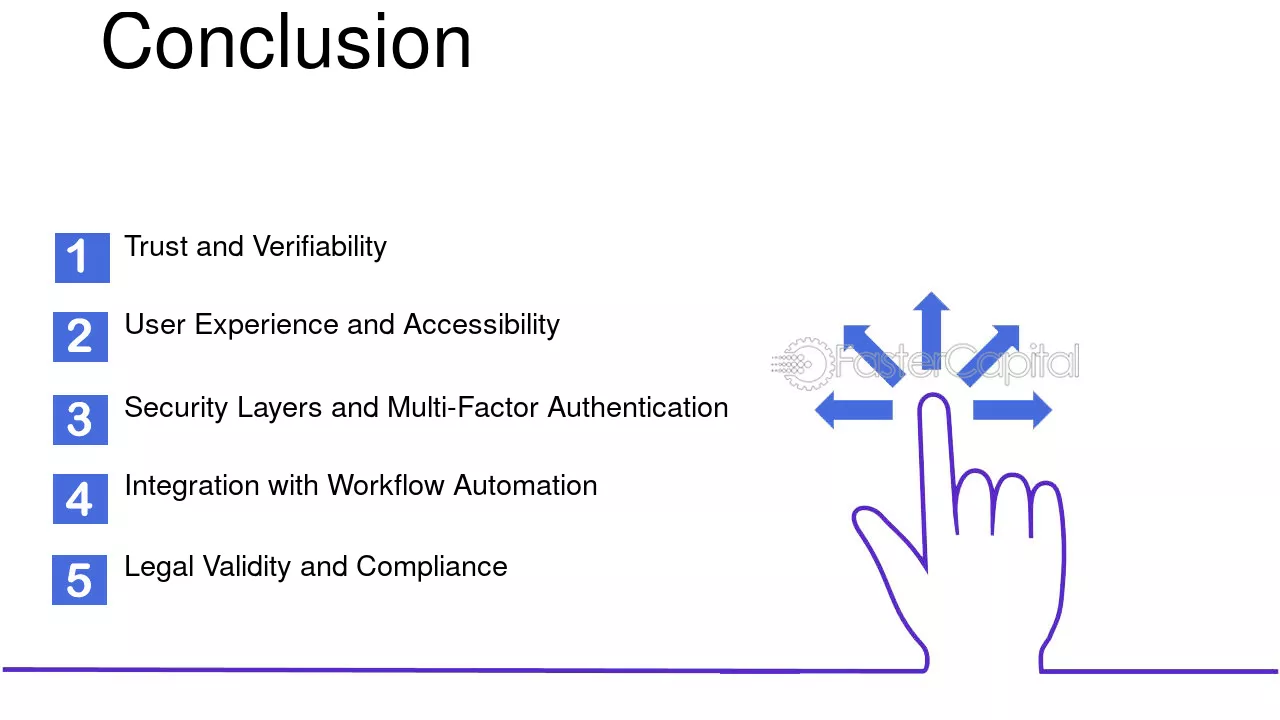 Conclusion

1 Trust and Verifiability

2 User Experience and Accessibility

3 Security Layers and Multi-Factor Authentication

4 Integration with Workflow Automation

5 Legal Validity and Compliance

FasterCapital